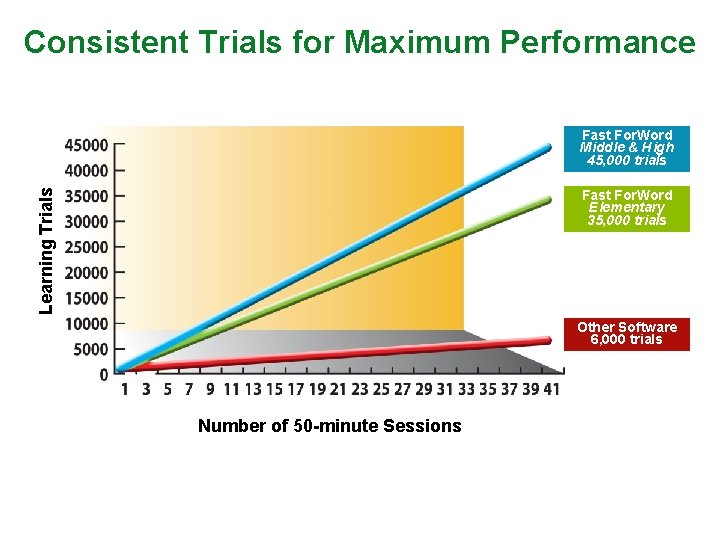 Consistent Trials for Maximum Performance

Learning Trials

45000
40000
35000
30000
25000
20000
15000
10000
5000
0

1 3 5 7 9 11 13 15 17 19 21 23 25 27 29 31 33 35 37 39 41

Number of 50-minute Sessions

Fast ForWord Middle & High 45,000 trials

Fast ForWord Elementary 35,000 trials

Other Software 6,000 trials